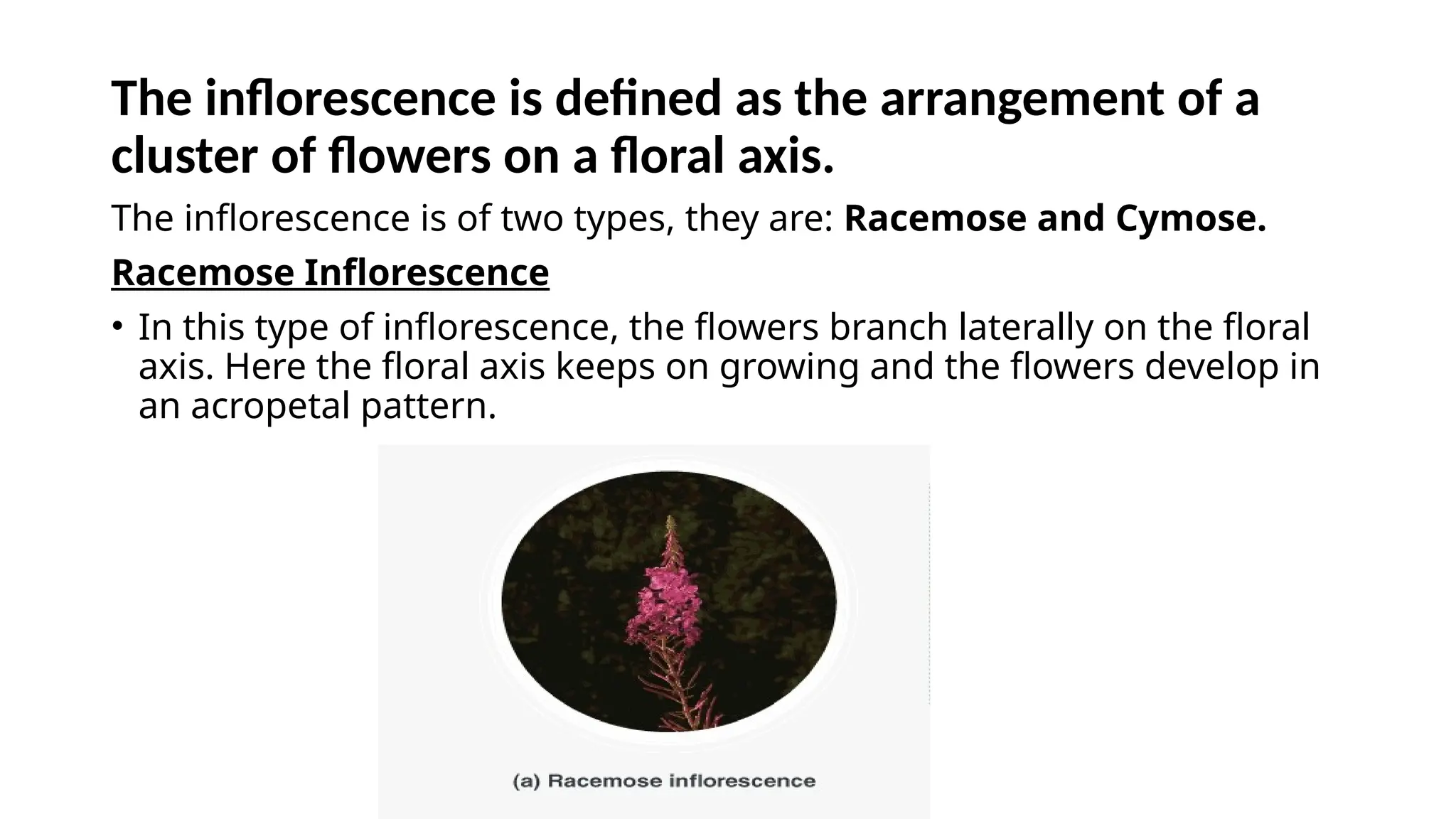 The inflorescence is defined as the arrangement of a cluster of flowers on a floral axis.

The inflorescence is of two types, they are: Racemose and Cymose.

Racemose Inflorescence

• In this type of inflorescence, the flowers branch laterally on the floral axis. Here the floral axis keeps on growing and the flowers develop in an acropetal pattern.

(a) Racemose inflorescence